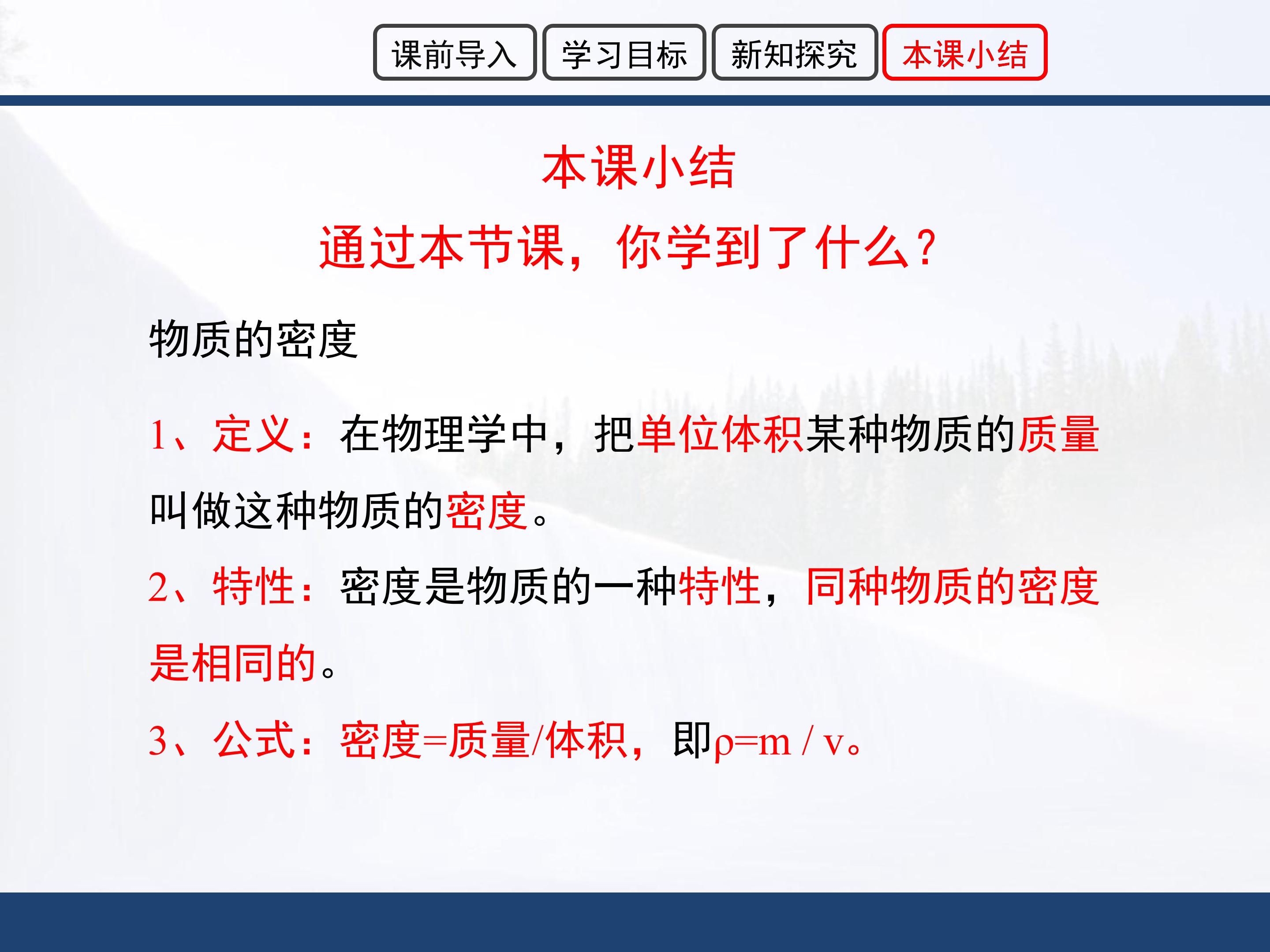 课前导入 学习目标 新知探究 本课小结

本课小结

通过本节课，你学到了什么？

物质的密度

1、定义：在物理学中，把单位体积某种物质的质量叫做这种物质的密度。

2、特性：密度是物质的一种特性，同种物质的密度是相同的。

3、公式：密度=质量/体积，即$\rho=m/v$。